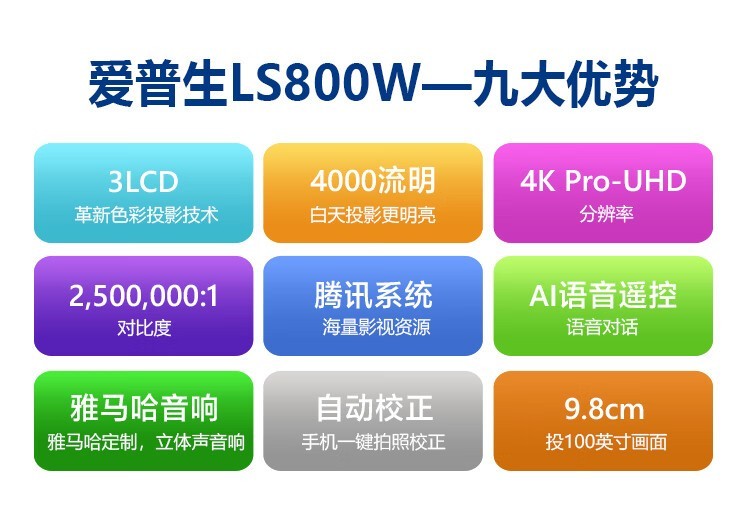 爱普生LS800W—九大优势

3LCD
革新色彩投影技术

4000流明
白天投影更明亮

4K Pro-UHD
分辨率

2,500,000:1
对比度

腾讯系统
海量影视资源

AI语音遥控
语音对话

雅马哈音响
雅马哈定制，立体声音响

自动校正
手机一键拍照校正

9.8cm
投100英寸画面